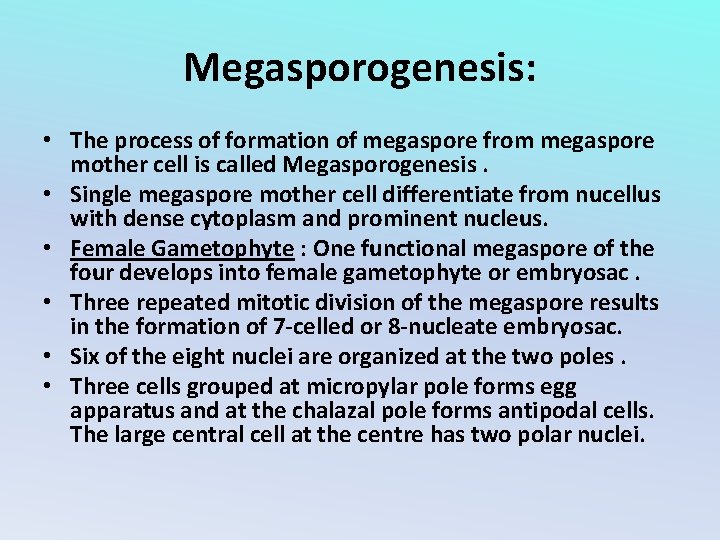 Megasporogenesis:

• The process of formation of megaspore from megaspore mother cell is called Megasporogenesis .
• Single megaspore mother cell differentiate from nucellus with dense cytoplasm and prominent nucleus.
• Female Gametophyte : One functional megaspore of the four develops into female gametophyte or embryosac .
• Three repeated mitotic division of the megaspore results in the formation of 7-celled or 8-nucleate embryosac.
• Six of the eight nuclei are organized at the two poles .
• Three cells grouped at micropylar pole forms egg apparatus and at the chalazal pole forms antipodal cells. The large central cell at the centre has two polar nuclei.